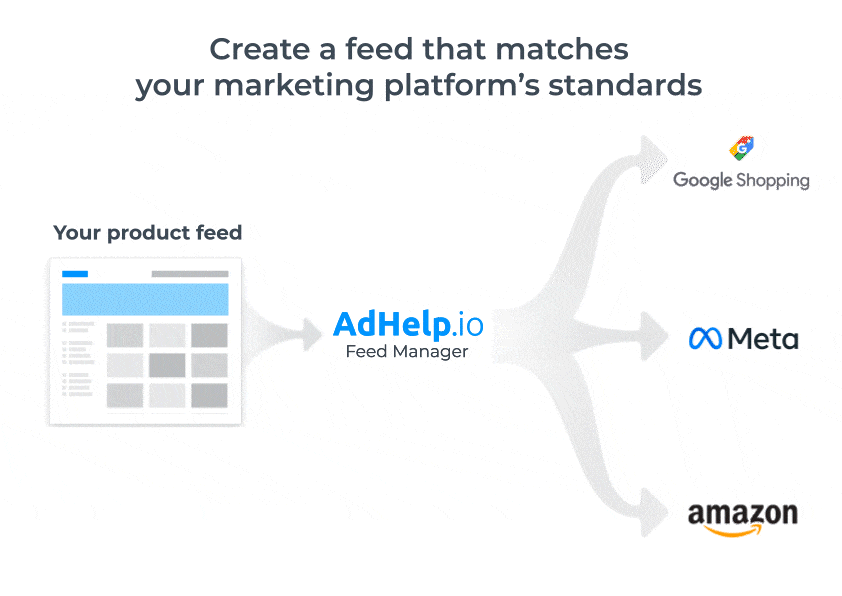 Create a feed that matches your marketing platform's standards

Your product feed

AdHelp.io
Feed Manager

Google Shopping

Meta

amazon